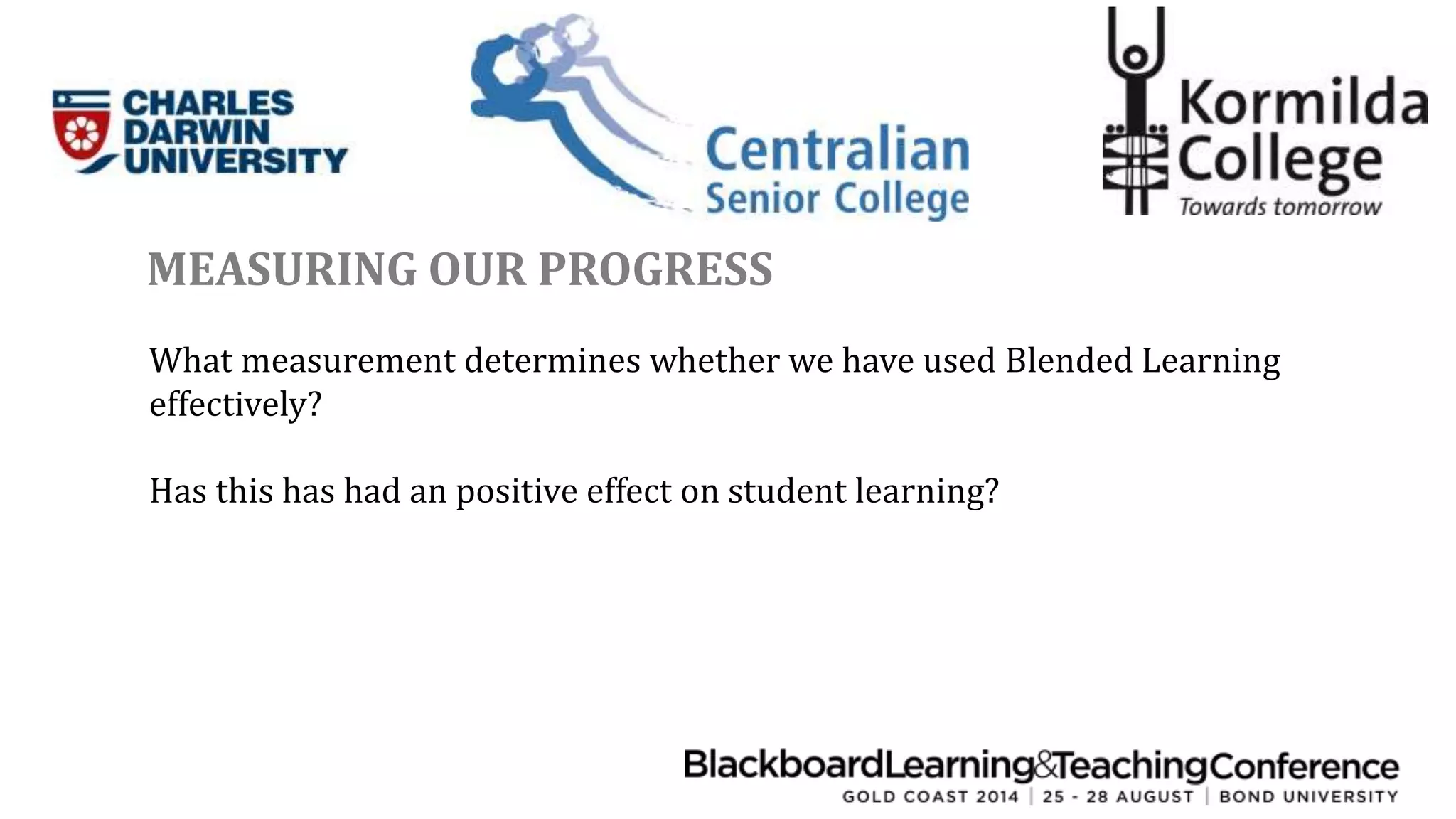 CHARLES DARWIN UNIVERSITY

Centralian Senior College

Kormilda College
Towards tomorrow

MEASURING OUR PROGRESS

What measurement determines whether we have used Blended Learning effectively?

Has this has had an positive effect on student learning?

BlackboardLearning&TeachingConference
GOLD COAST 2014 | 25 - 28 AUGUST | BOND UNIVERSITY